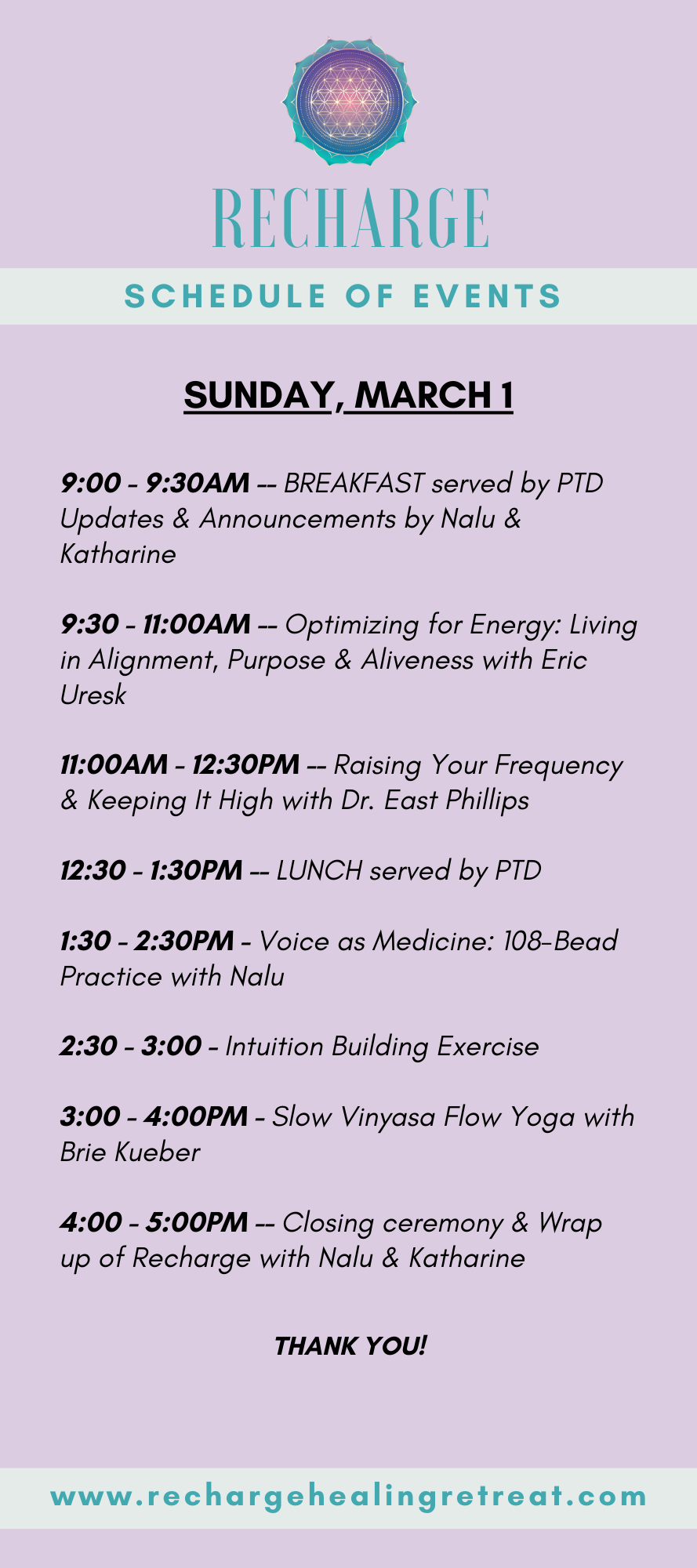 RECHARGE

SCHEDULE OF EVENTS

SUNDAY, MARCH 1

9:00 - 9:30AM -- BREAKFAST served by PTD Updates & Announcements by Nalu & Katharine

9:30 - 11:00AM -- Optimizing for Energy: Living in Alignment, Purpose & Aliveness with Eric Uresk

11:00AM - 12:30PM -- Raising Your Frequency & Keeping It High with Dr. East Phillips

12:30 - 1:30PM -- LUNCH served by PTD

1:30 - 2:30PM - Voice as Medicine: 108-Bead Practice with Nalu

2:30 - 3:00 - Intuition Building Exercise

3:00 - 4:00PM - Slow Vinyasa Flow Yoga with Brie Kueber

4:00 - 5:00PM -- Closing ceremony & Wrap up of Recharge with Nalu & Katharine

THANK YOU!

www.rechargehealingretreat.com